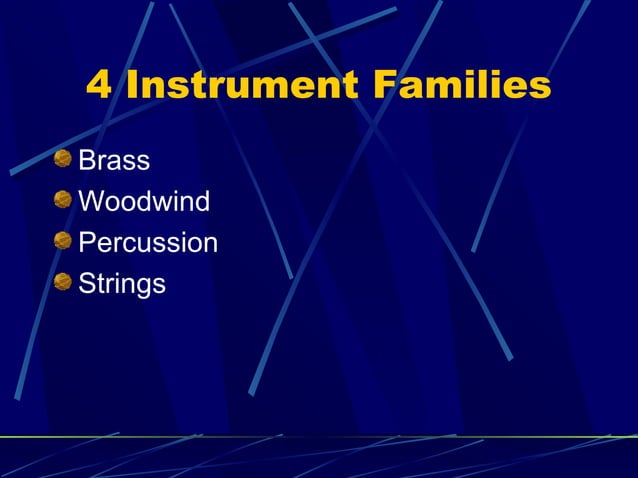 4 Instrument Families

Brass
Woodwind
Percussion
Strings